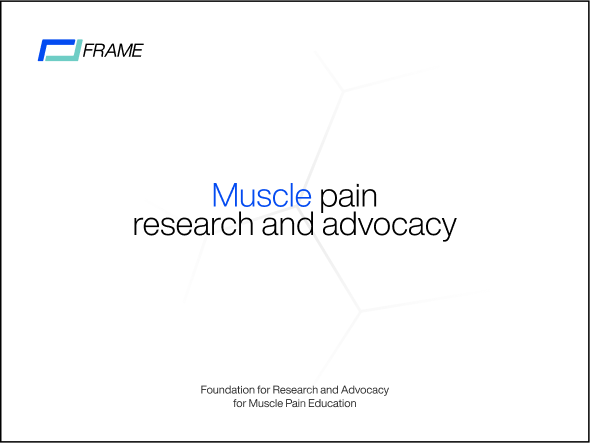 FRAME

Muscle pain
research and advocacy

Foundation for Research and Advocacy
for Muscle Pain Education